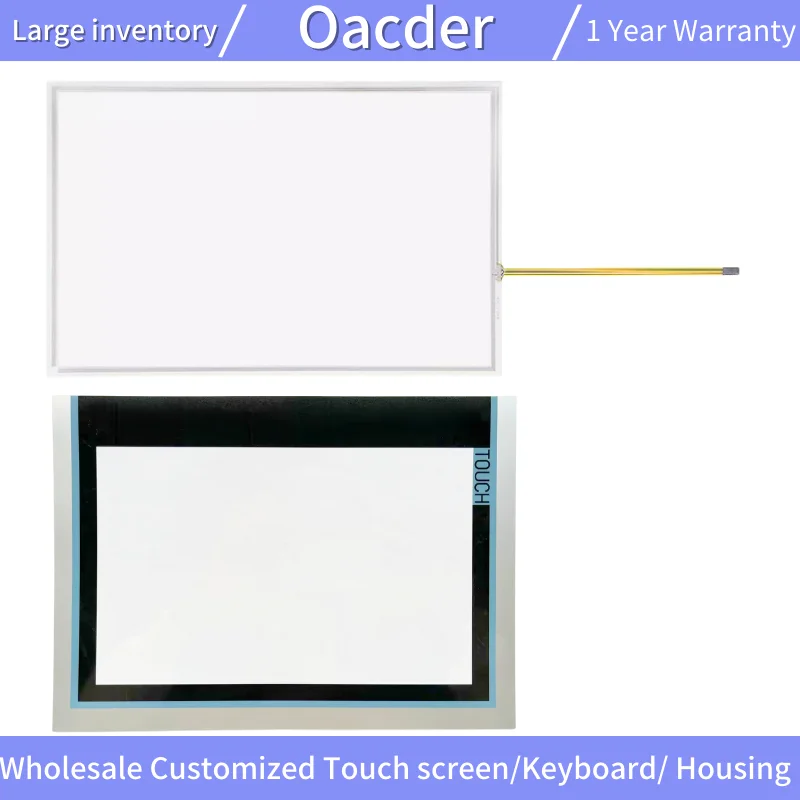 Large inventory / Oacder / 1 Year Warranty

TOUCH

Wholesale Customized Touch screen/Keyboard/ Housing